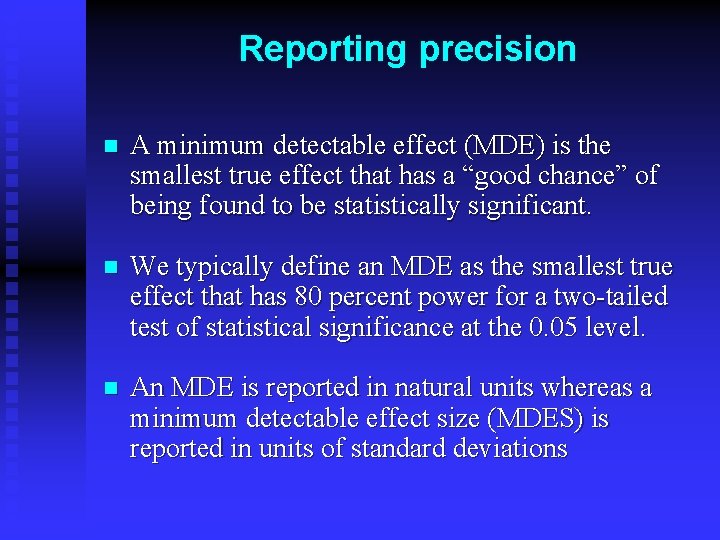 Reporting precision

A minimum detectable effect (MDE) is the smallest true effect that has a “good chance” of being found to be statistically significant.

We typically define an MDE as the smallest true effect that has 80 percent power for a two-tailed test of statistical significance at the 0.05 level.

An MDE is reported in natural units whereas a minimum detectable effect size (MDES) is reported in units of standard deviations